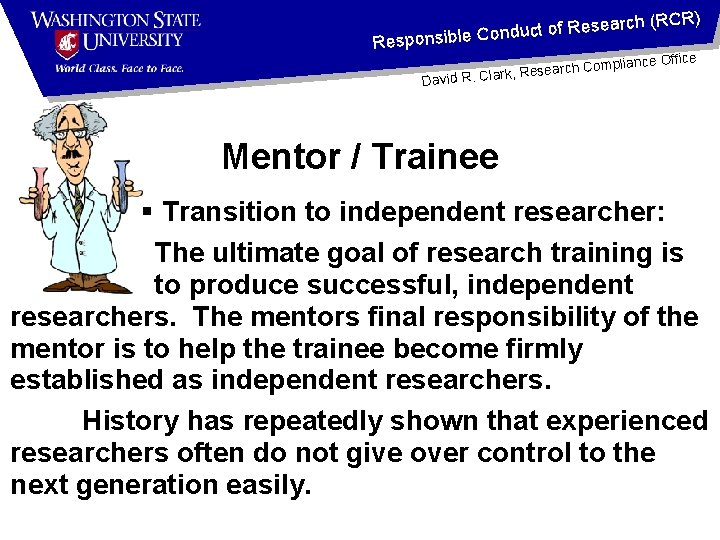 WASHINGTON STATE UNIVERSITY
World Class. Face to Face.

Responsible Conduct of Research (RCR)
David R. Clark, Research Compliance Office

Mentor / Trainee

▪ Transition to independent researcher:

The ultimate goal of research training is to produce successful, independent researchers. The mentors final responsibility of the mentor is to help the trainee become firmly established as independent researchers.

History has repeatedly shown that experienced researchers often do not give over control to the next generation easily.